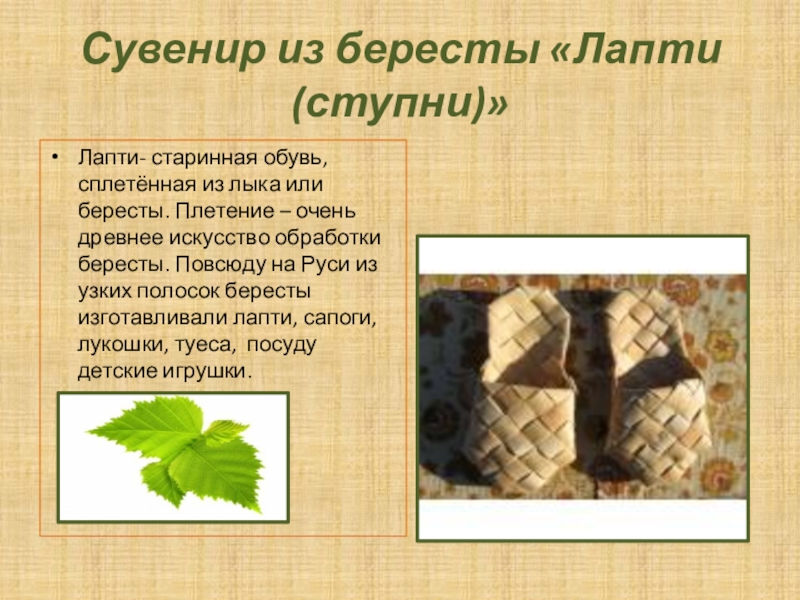 Сувенир из бересты «Лапти (ступни)»

• Лапти- старинная обувь, сплетённая из лыка или бересты. Плетение – очень древнее искусство обработки бересты. Повсюду на Руси из узких полосок бересты изготавливали лапти, сапоги, лукошки, туеса, посуду детские игрушки.